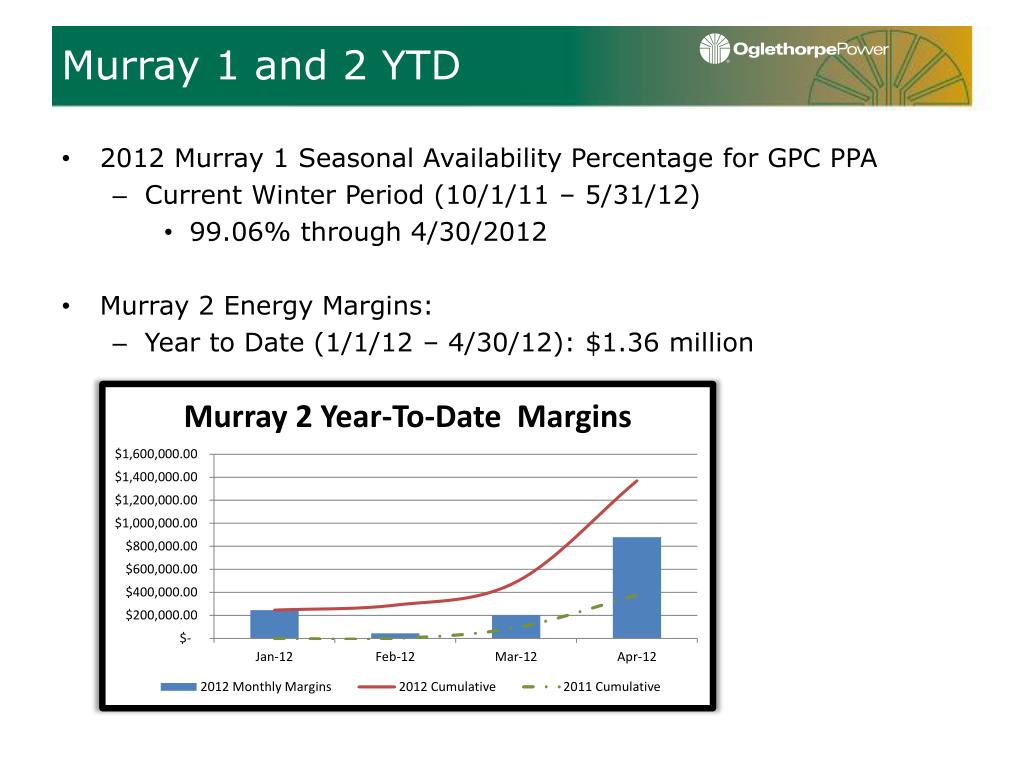 Murray 1 and 2 YTD

OglethorpePower

• 2012 Murray 1 Seasonal Availability Percentage for GPC PPA
  – Current Winter Period (10/1/11 – 5/31/12)
    • 99.06% through 4/30/2012

• Murray 2 Energy Margins:
  – Year to Date (1/1/12 – 4/30/12): $1.36 million

Murray 2 Year-To-Date Margins

$1,600,000.00
$1,400,000.00
$1,200,000.00
$1,000,000.00
$800,000.00
$600,000.00
$400,000.00
$200,000.00
$-

Jan-12
Feb-12
Mar-12
Apr-12

2012 Monthly Margins
2012 Cumulative
2011 Cumulative